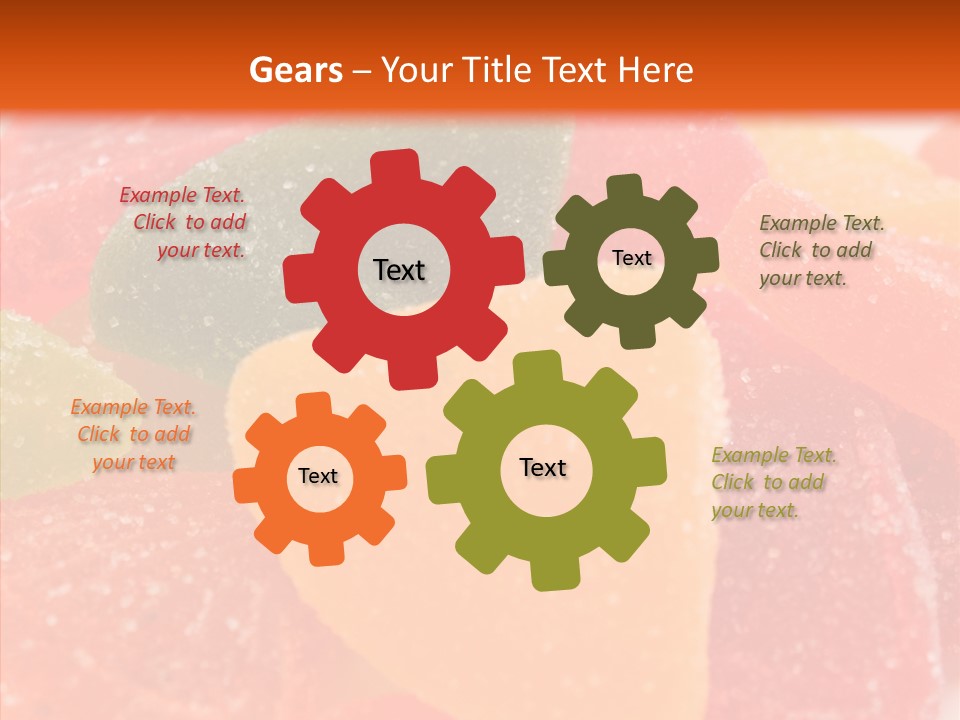 Gears – Your Title Text Here

Example Text. Click to add your text.

Text

Text

Example Text. Click to add your text.

Example Text. Click to add your text

Text

Text

Example Text. Click to add your text.